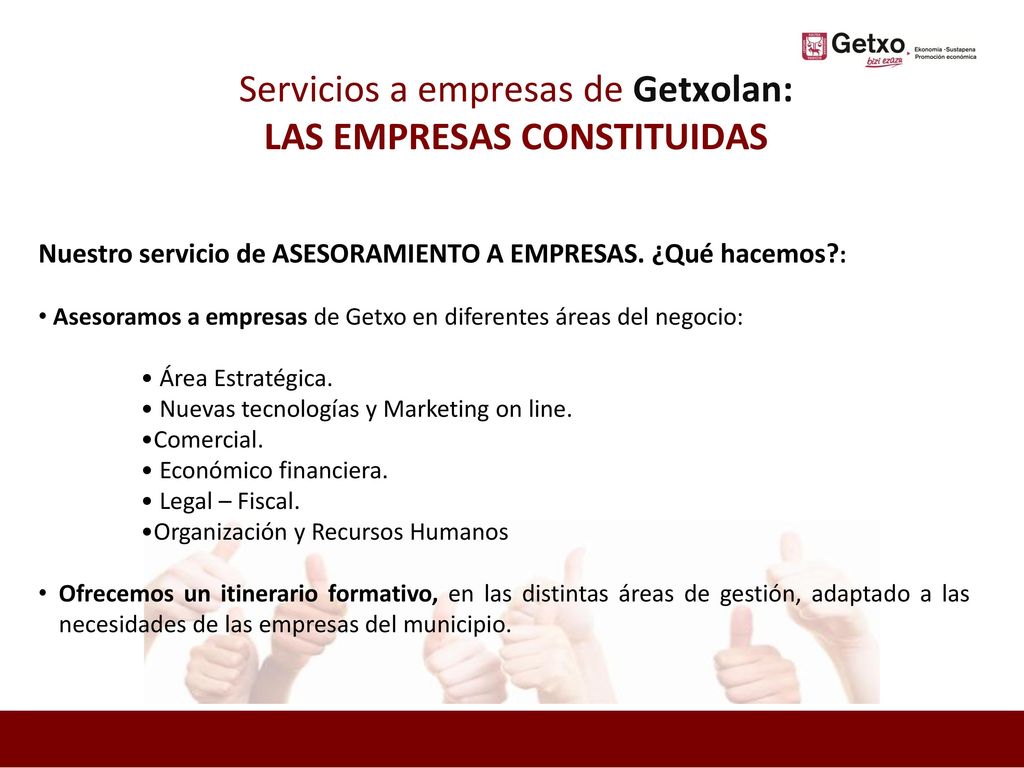 Getxo bizi ezazu
Ekonomia -Sustapena
Promoción económica

Servicios a empresas de Getxolan:
LAS EMPRESAS CONSTITUIDAS

Nuestro servicio de ASESORAMIENTO A EMPRESAS. ¿Qué hacemos?:

• Asesoramos a empresas de Getxo en diferentes áreas del negocio:

• Área Estratégica.
• Nuevas tecnologías y Marketing on line.
•Comercial.
• Económico financiera.
• Legal – Fiscal.
•Organización y Recursos Humanos

• Ofrecemos un itinerario formativo, en las distintas áreas de gestión, adaptado a las necesidades de las empresas del municipio.